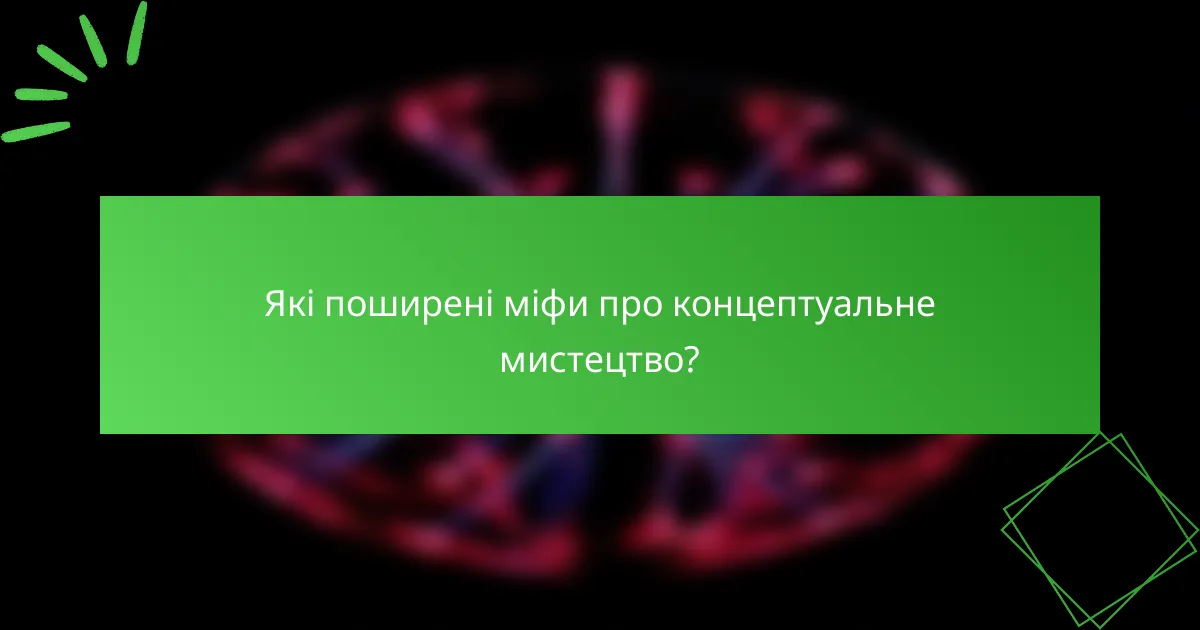 Які поширені міфи про концептуальне мистецтво?